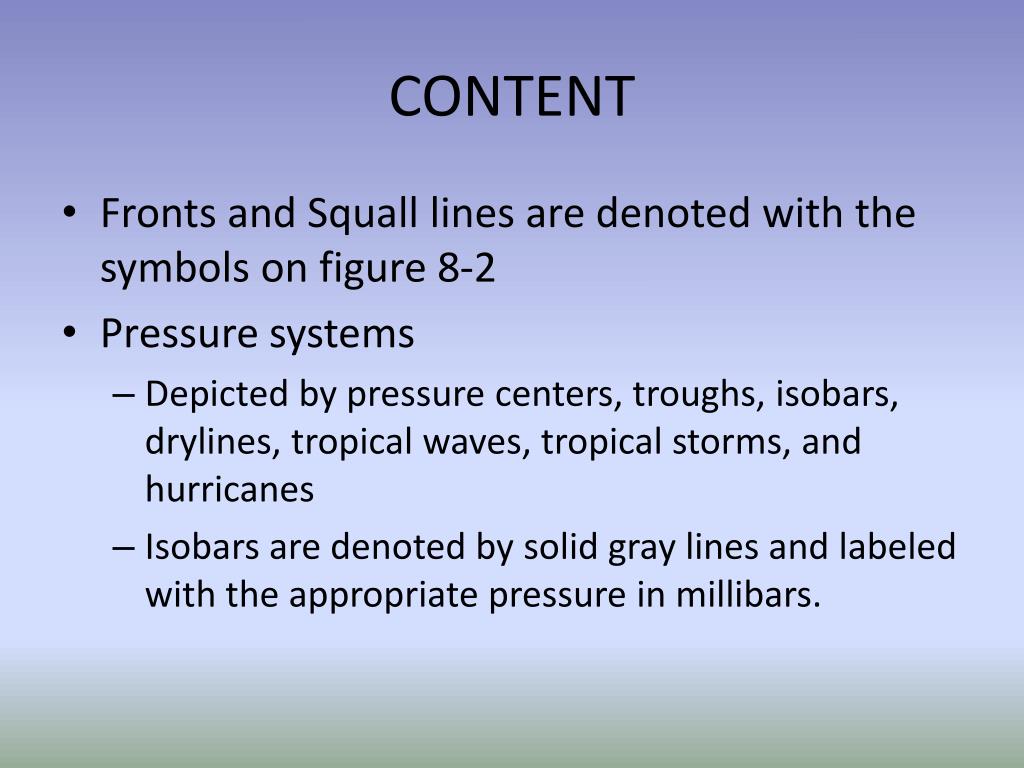 CONTENT

• Fronts and Squall lines are denoted with the symbols on figure 8-2

• Pressure systems

– Depicted by pressure centers, troughs, isobars, drylines, tropical waves, tropical storms, and hurricanes

– Isobars are denoted by solid gray lines and labeled with the appropriate pressure in millibars.